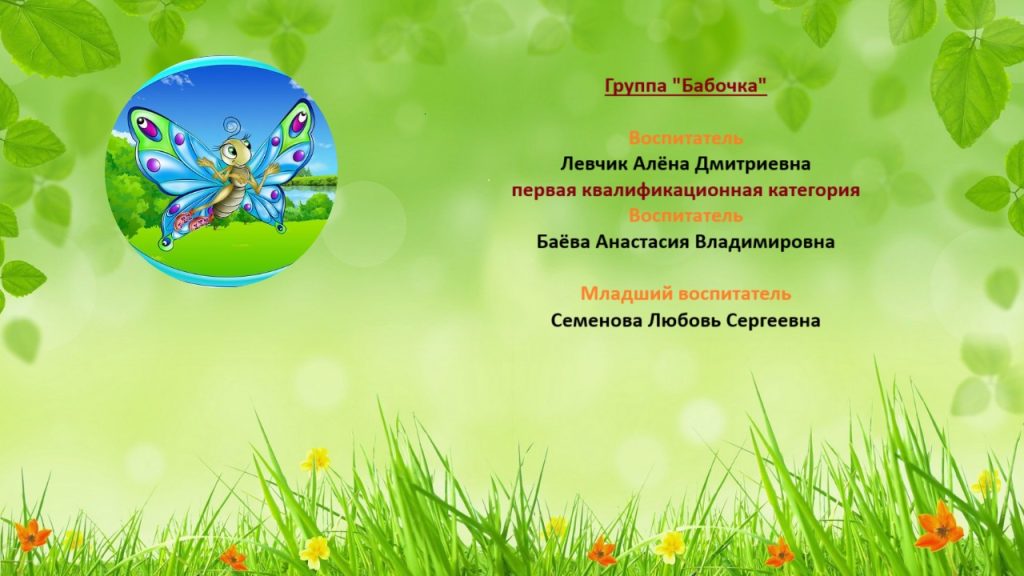 Группа "Бабочка"

Воспитатель
Левчик Алёна Дмитриевна
первая квалификационная категория
Воспитатель
Баёва Анастасия Владимировна

Младший воспитатель
Семенова Любовь Сергеевна